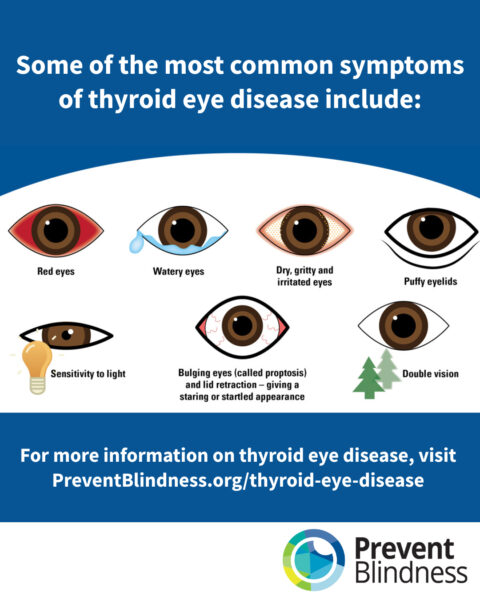 Some of the most common symptoms of thyroid eye disease include:

Red eyes

Watery eyes

Dry, gritty and irritated eyes

Puffy eyelids

Sensitivity to light

Bulging eyes (called proptosis) and lid retraction – giving a staring or startled appearance

Double vision

For more information on thyroid eye disease, visit PreventBlindness.org/thyroid-eye-disease

Prevent Blindness